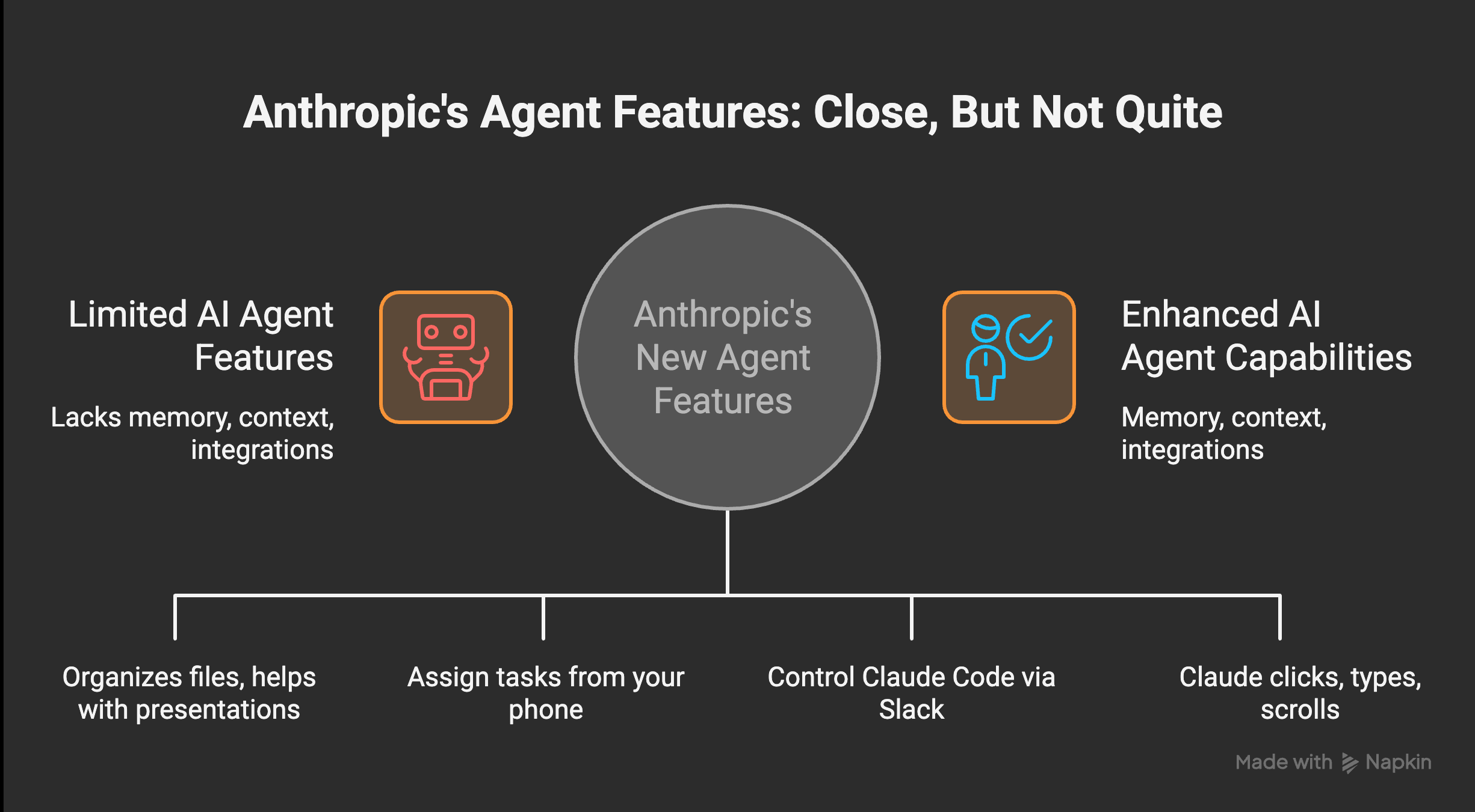 Anthropic's Agent Features: Close, But Not Quite

Limited AI Agent Features

Lacks memory, context, integrations

Anthropic's New Agent Features

Enhanced AI Agent Capabilities

Memory, context, integrations

Organizes files, helps with presentations

Assign tasks from your phone

Control Claude Code via Slack

Claude clicks, types, scrolls

Made with Napkin